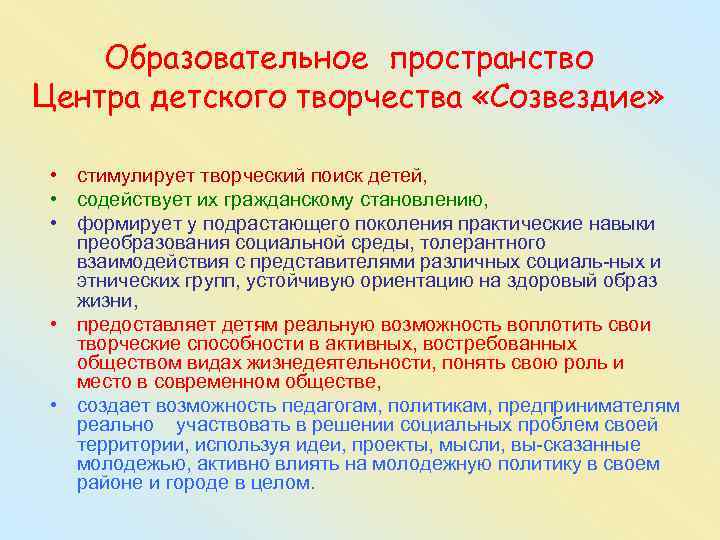 Образовательное пространство Центра детского творчества «Созвездие»

• стимулирует творческий поиск детей,
• содействует их гражданскому становлению,
• формирует у подрастающего поколения практические навыки преобразования социальной среды, толерантного взаимодействия с представителями различных социаль-ных и этнических групп, устойчивую ориентацию на здоровый образ жизни,
• предоставляет детям реальную возможность воплотить свои творческие способности в активных, востребованных обществом видах жизнедеятельности, понять свою роль и место в современном обществе,
• создает возможность педагогам, политикам, предпринимателям реально участвовать в решении социальных проблем своей территории, используя идеи, проекты, мысли, вы-сказанные молодежью, активно влиять на молодежную политику в своем районе и городе в целом.